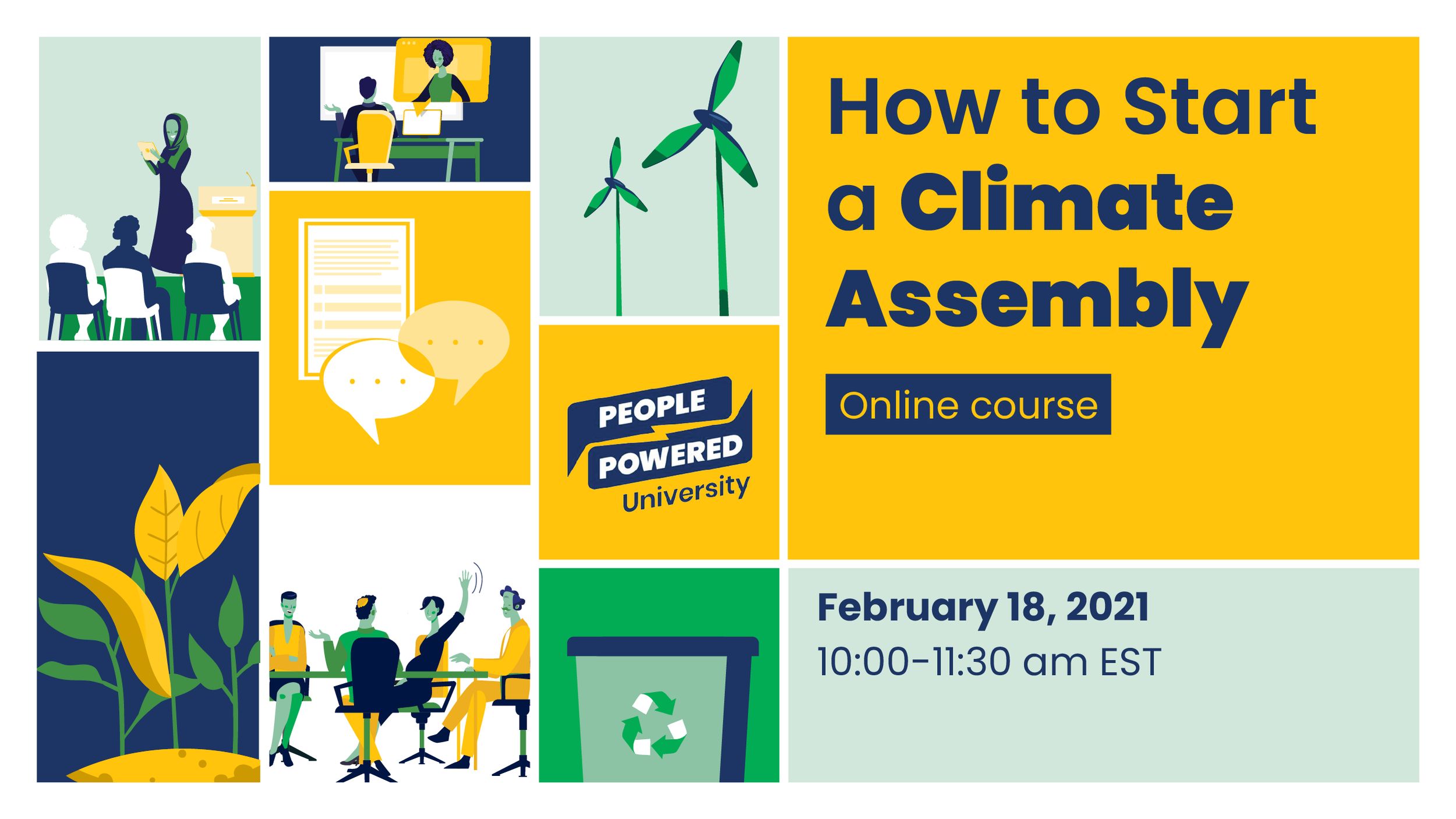 PEOPLE POWERED University

How to Start a Climate Assembly

Online course

February 18, 2021
10:00–11:30 am EST